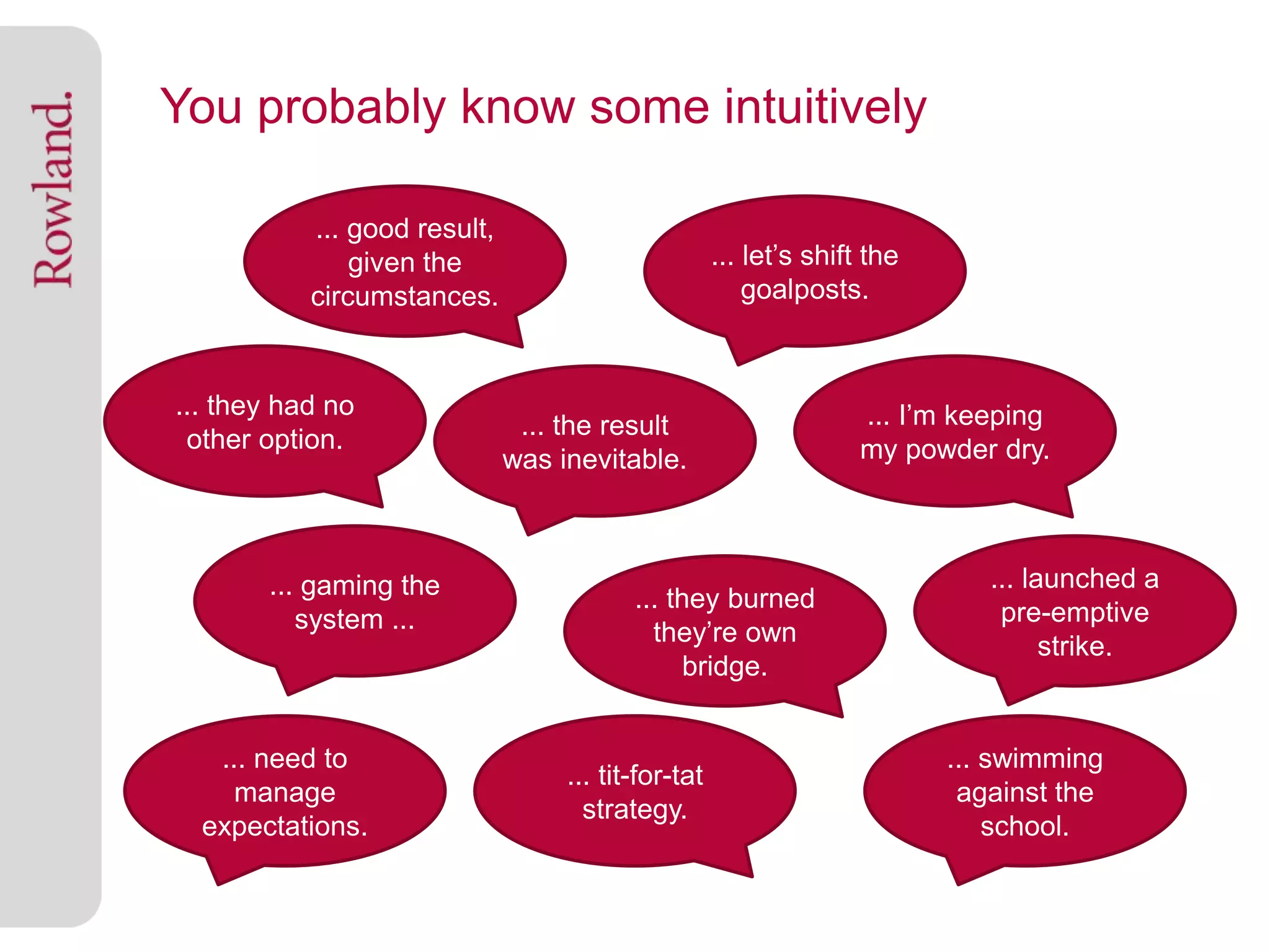 Rowland.

You probably know some intuitively

... good result, given the circumstances.

... let's shift the goalposts.

... they had no other option.

... the result was inevitable.

... I'm keeping my powder dry.

... gaming the system ...

... they burned they're own bridge.

... launched a pre-emptive strike.

... need to manage expectations.

... tit-for-tat strategy.

... swimming against the school.